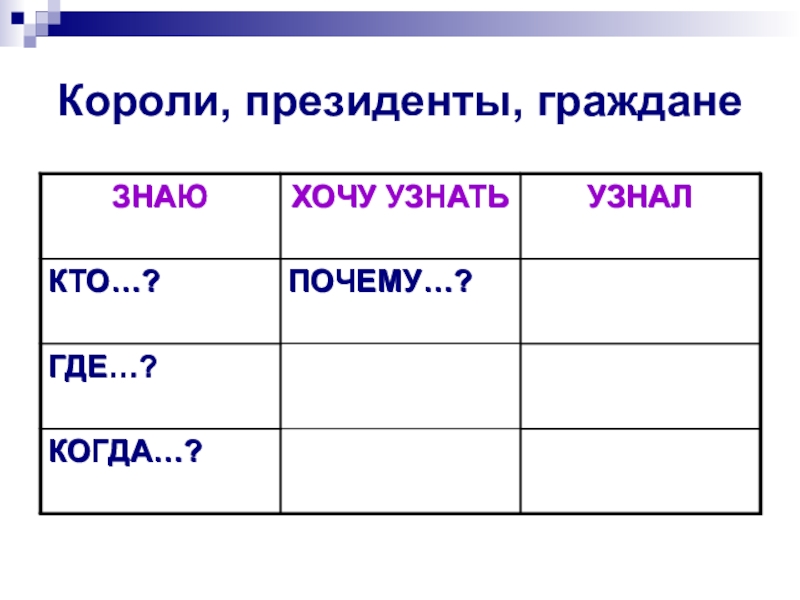 Короли, президенты, граждане

| ЗНАЮ | ХОЧУ УЗНАТЬ | УЗНАЛ |
|---|---|---|
| КТО…? | ПОЧЕМУ…? | |
| ГДЕ…? | | |
| КОГДА…? | | |